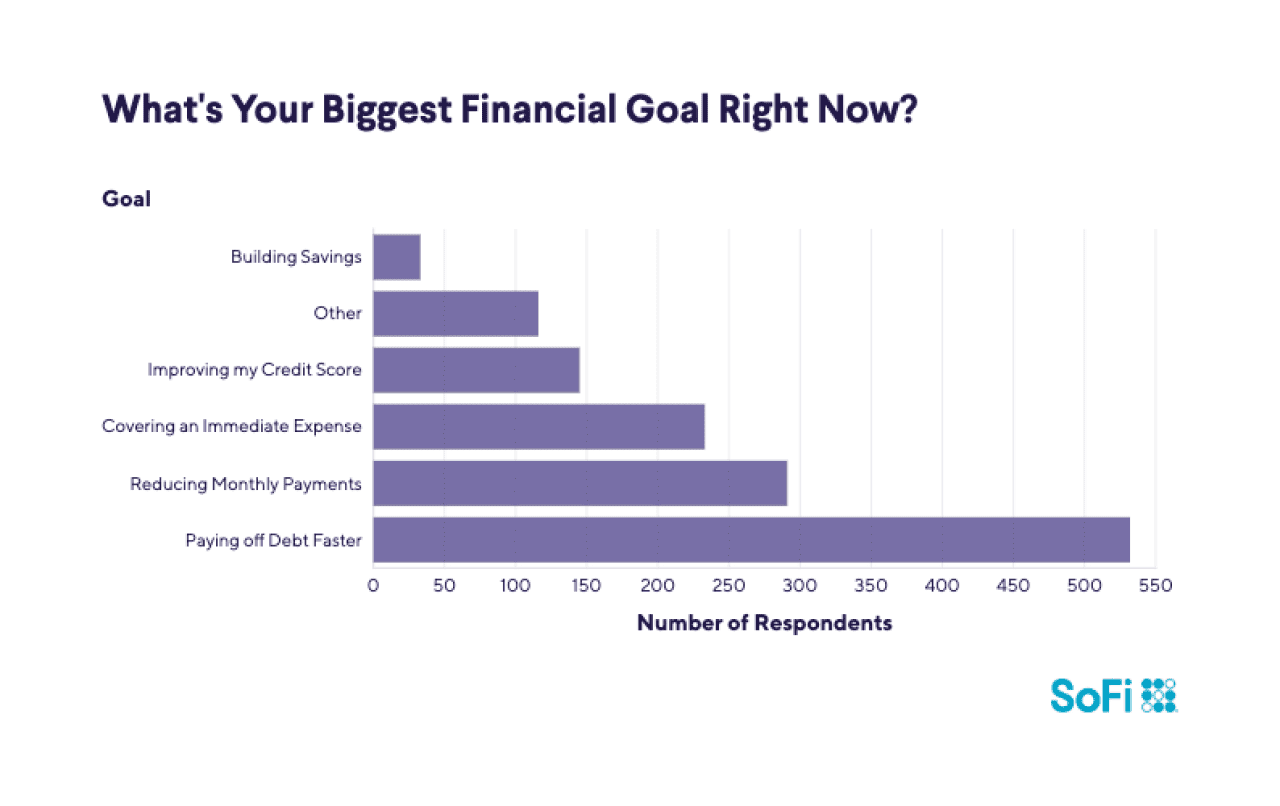 What's Your Biggest Financial Goal Right Now?

Goal

Building Savings
Other
Improving my Credit Score
Covering an Immediate Expense
Reducing Monthly Payments
Paying off Debt Faster

0 50 100 150 200 250 300 350 400 450 500 550

Number of Respondents

SoFi